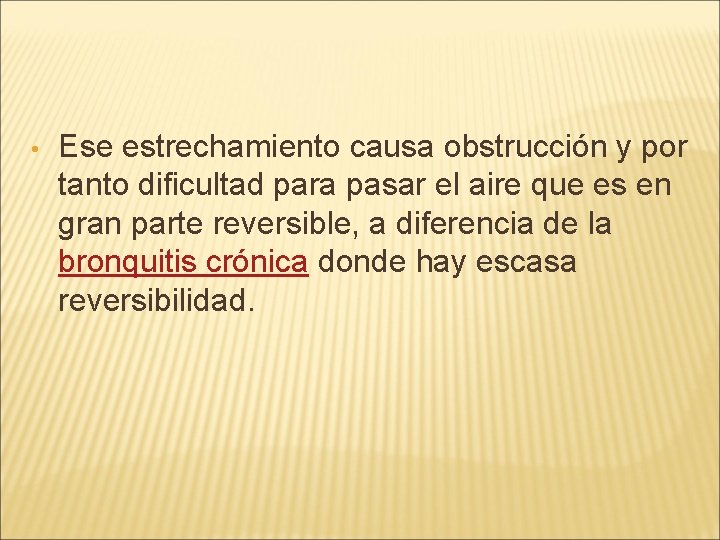 • Ese estrechamiento causa obstrucción y por tanto dificultad para pasar el aire que es en gran parte reversible, a diferencia de la bronquitis crónica donde hay escasa reversibilidad.